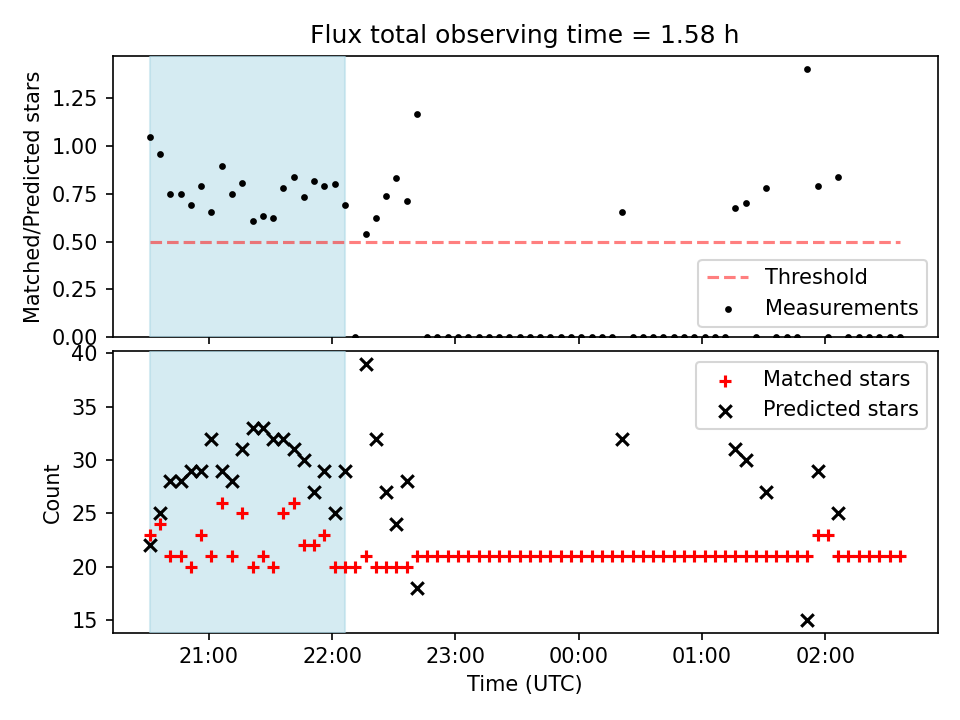 Flux total observing time = 1.58 h

Matched/Predicted stars

1.25
1.00
0.75
0.50
0.25
0.00

Threshold
Measurements

Count

40
35
30
25
20
15

Matched stars
Predicted stars

21:00
22:00
23:00
00:00
01:00
02:00

Time (UTC)